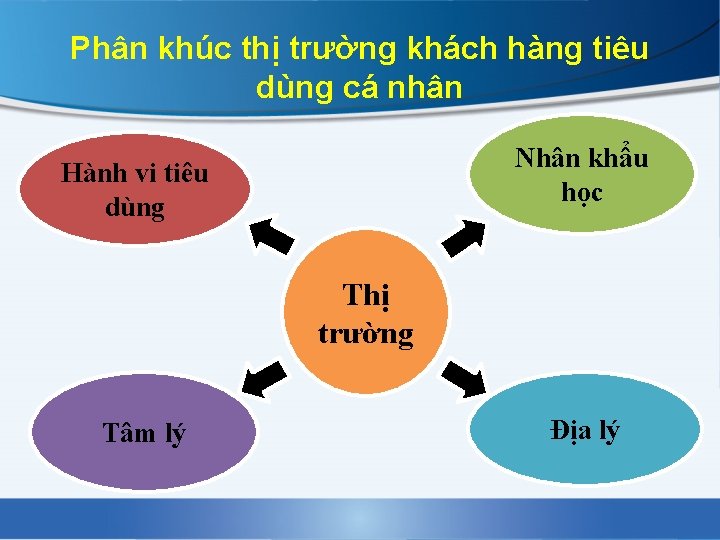 Phân khúc thị trường khách hàng tiêu dùng cá nhân

Hành vi tiêu dùng

Nhân khẩu học

Thị trường

Tâm lý

Địa lý